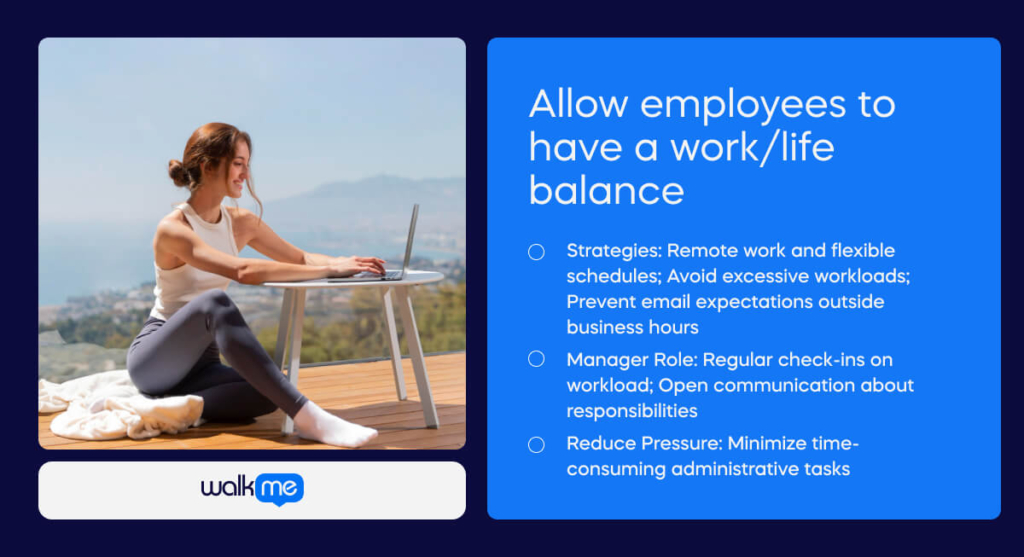 walkme

Allow employees to have a work/life balance

Strategies: Remote work and flexible schedules; Avoid excessive workloads; Prevent email expectations outside business hours

Manager Role: Regular check-ins on workload; Open communication about responsibilities

Reduce Pressure: Minimize time-consuming administrative tasks